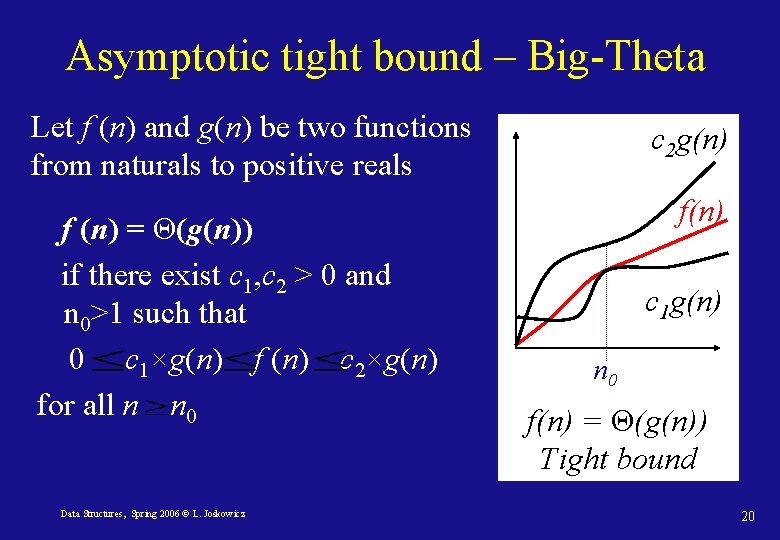 Asymptotic tight bound – Big-Theta

Let $f(n)$ and $g(n)$ be two functions from naturals to positive reals

$f(n) = \Theta(g(n))$

if there exist $c_1, c_2 > 0$ and $n_0 > 1$ such that

$0 \leq c_1 \times g(n) \leq f(n) \leq c_2 \times g(n)$

for all $n \geq n_0$

$c_2 g(n)$

$f(n)$

$c_1 g(n)$

$n_0$

$f(n) = \Theta(g(n))$
Tight bound

Data Structures, Spring 2006 © L. Joskowicz

20